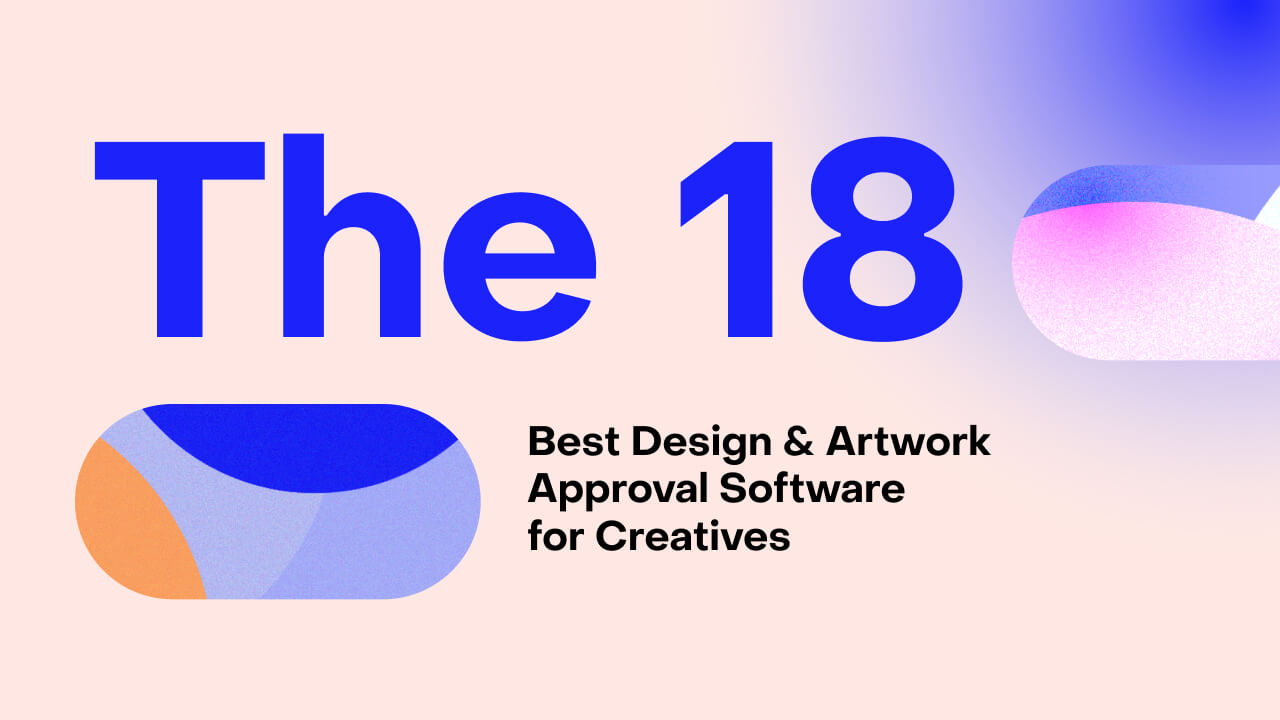 The 18

Best Design & Artwork Approval Software for Creatives